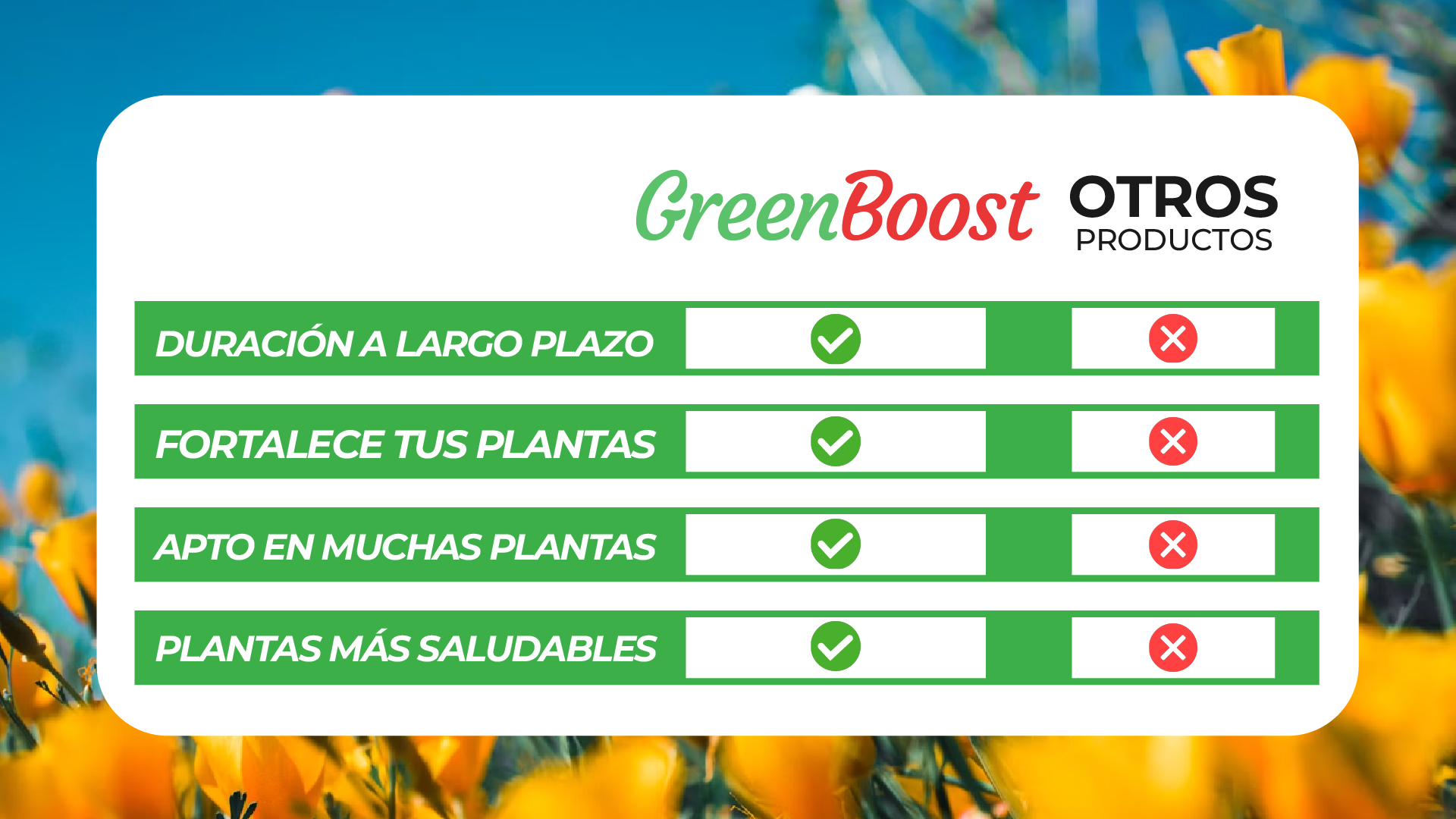 |  | GreenBoost | OTROS PRODUCTOS |
|---|---|---|
| DURACIÓN A LARGO PLAZO | ✓ | ✗ |
| FORTALECE TUS PLANTAS | ✓ | ✗ |
| APTO EN MUCHAS PLANTAS | ✓ | ✗ |
| PLANTAS MÁS SALUDABLES | ✓ | ✗ |